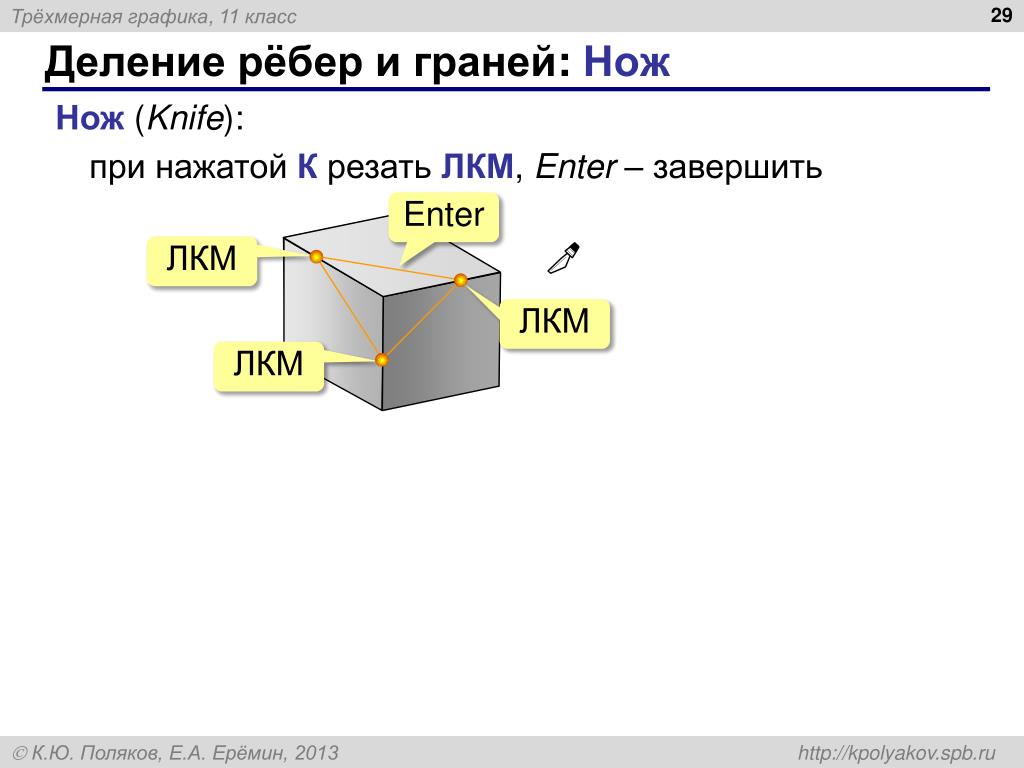 Трёхмерная графика, 11 класс

29

Деление рёбер и граней: Нож

Нож (Knife):

при нажатой K резать ЛКМ, Enter – завершить

Enter

ЛКМ

ЛКМ

ЛКМ

© К.Ю. Поляков, Е.А. Ерёмин, 2013

http://kpolyakov.spb.ru